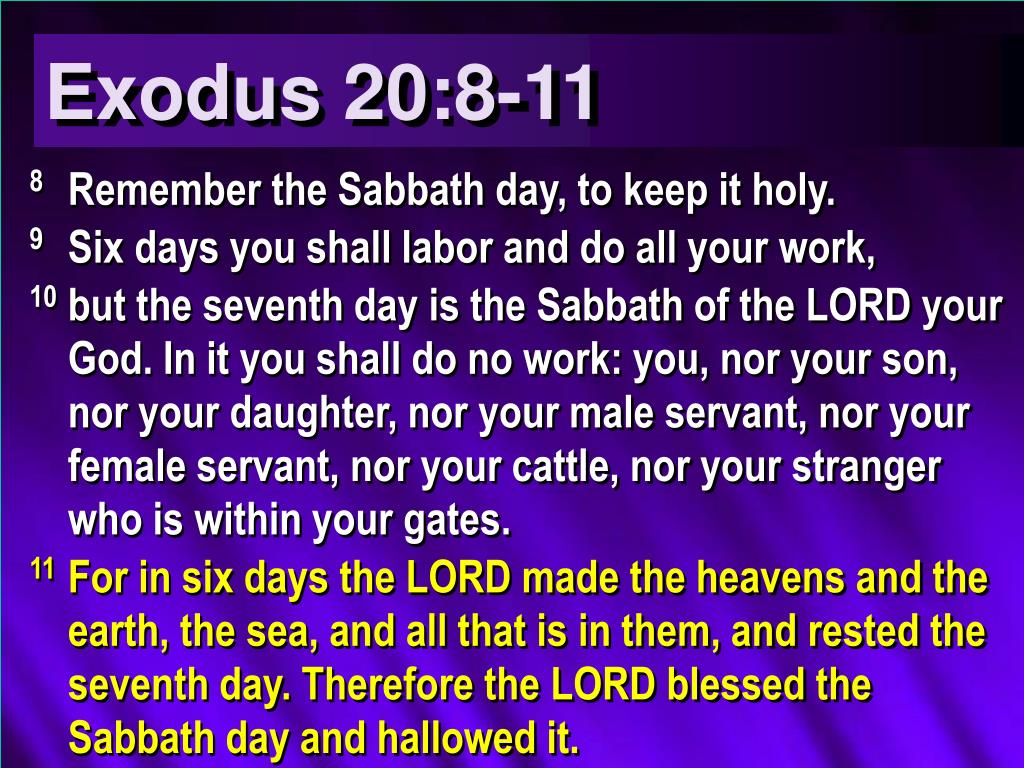 Exodus 20:8-11

8 Remember the Sabbath day, to keep it holy.

9 Six days you shall labor and do all your work,

10 but the seventh day is the Sabbath of the LORD your God. In it you shall do no work: you, nor your son, nor your daughter, nor your male servant, nor your female servant, nor your cattle, nor your stranger who is within your gates.

11 For in six days the LORD made the heavens and the earth, the sea, and all that is in them, and rested the seventh day. Therefore the LORD blessed the Sabbath day and hallowed it.